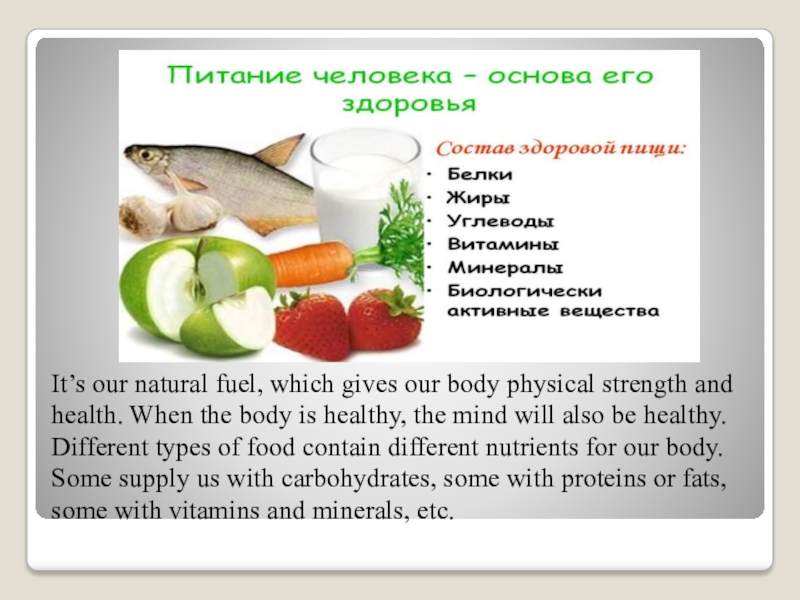 Питание человека – основа его здоровья

Состав здоровой пищи:
• Белки
• Жиры
• Углеводы
• Витамины
• Минералы
• Биологически активные вещества

It’s our natural fuel, which gives our body physical strength and health. When the body is healthy, the mind will also be healthy. Different types of food contain different nutrients for our body. Some supply us with carbohydrates, some with proteins or fats, some with vitamins and minerals, etc.